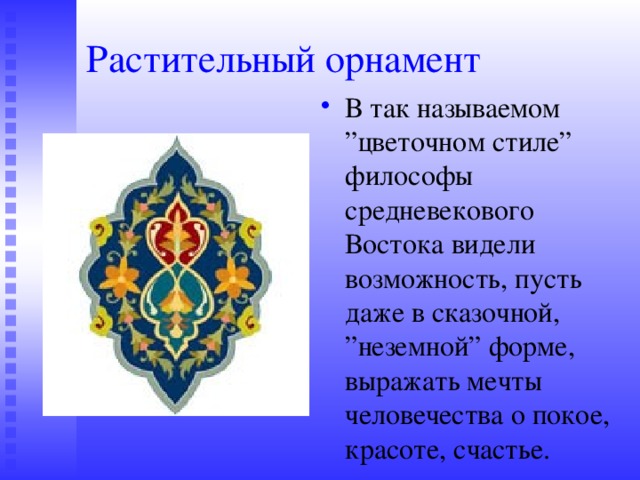 Растительный орнамент

• В так называемом ”цветочном стиле” философы средневекового Востока видели возможность, пусть даже в сказочной, ”неземной” форме, выражать мечты человечества о покое, красоте, счастье.